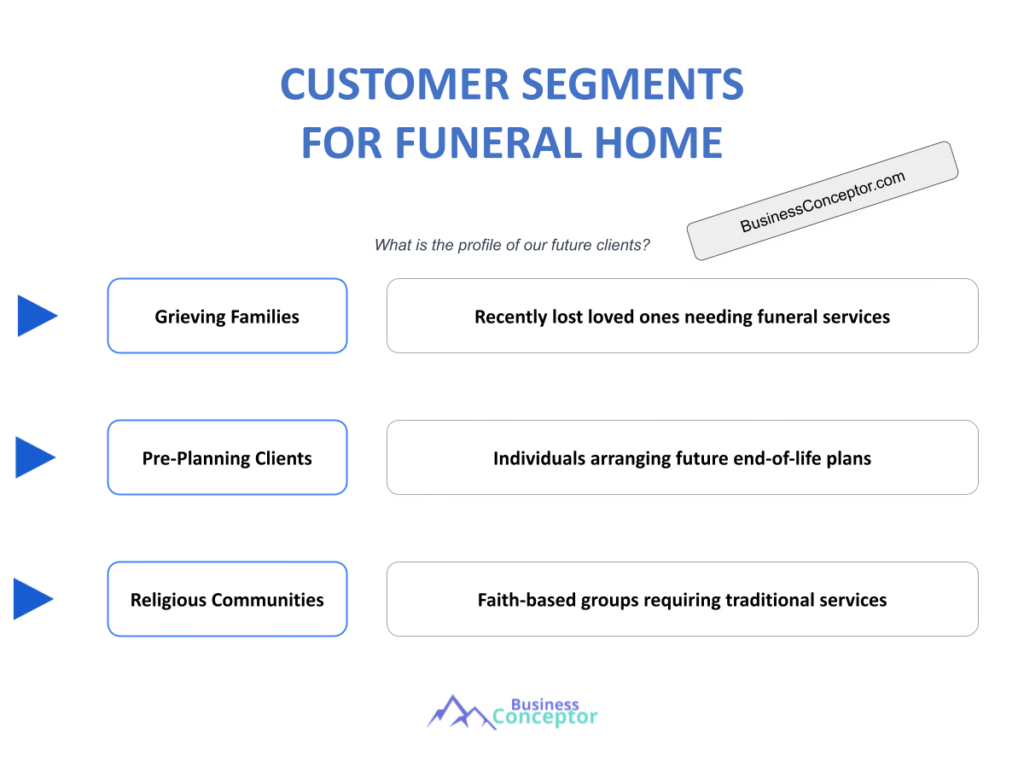 CUSTOMER SEGMENTS FOR FUNERAL HOME

BusinessConceptor.com

What is the profile of our future clients?

Grieving Families

Recently lost loved ones needing funeral services

Pre-Planning Clients

Individuals arranging future end-of-life plans

Religious Communities

Faith-based groups requiring traditional services

Business Conceptor